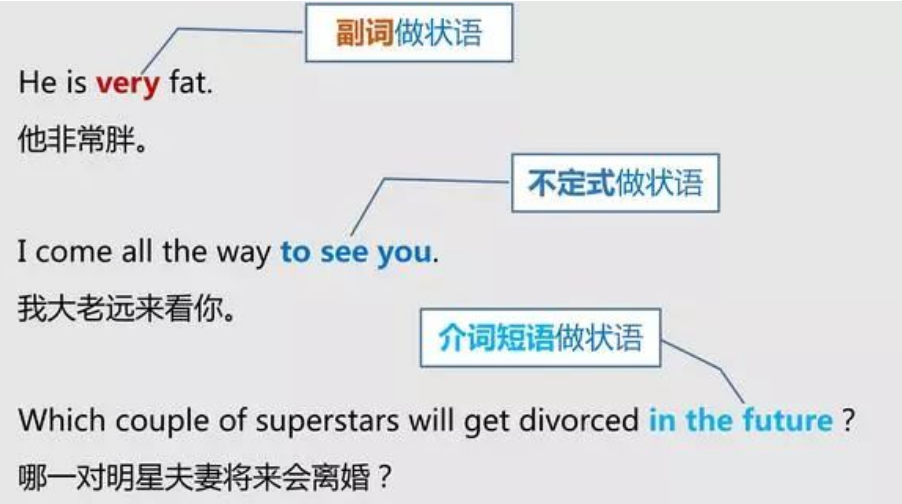 副词做状语

He is very fat.

他非常胖。

不定式做状语

I come all the way to see you.

我大老远来看你。

介词短语做状语

Which couple of superstars will get divorced in the future ?

哪一对明星夫妻将来会离婚？